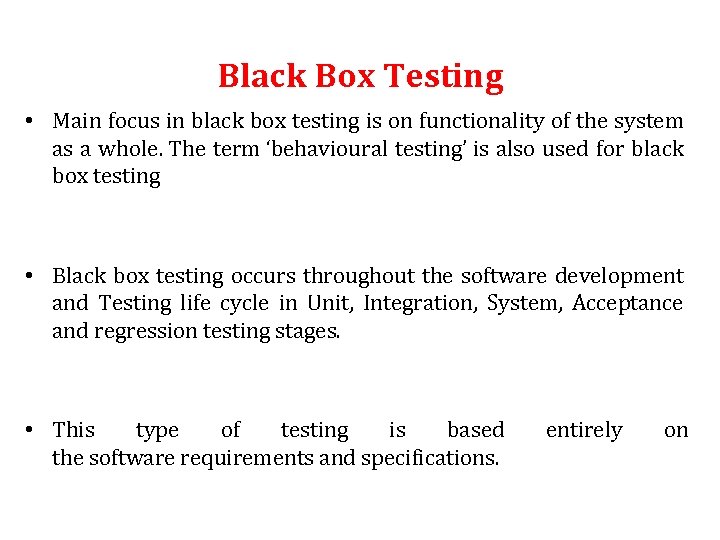 Black Box Testing

• Main focus in black box testing is on functionality of the system as a whole. The term ‘behavioural testing’ is also used for black box testing

• Black box testing occurs throughout the software development and Testing life cycle in Unit, Integration, System, Acceptance and regression testing stages.

• This type of testing is based entirely on the software requirements and specifications.